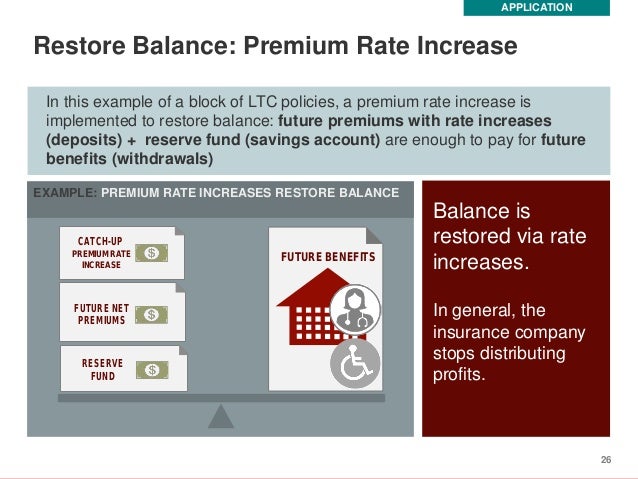 APPLICATION

Restore Balance: Premium Rate Increase

In this example of a block of LTC policies, a premium rate increase is implemented to restore balance: future premiums with rate increases (deposits) + reserve fund (savings account) are enough to pay for future benefits (withdrawals)

EXAMPLE: PREMIUM RATE INCREASES RESTORE BALANCE

CATCH-UP PREMIUM RATE INCREASE $

FUTURE NET PREMIUMS $

RESERVE FUND $

FUTURE BENEFITS

Balance is restored via rate increases.

In general, the insurance company stops distributing profits.

26